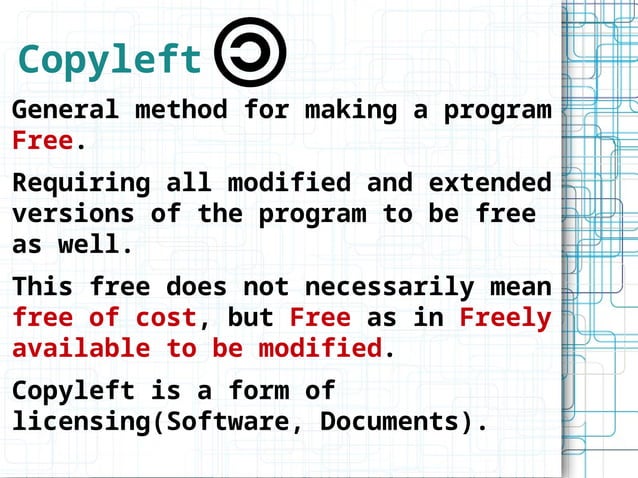 Copyleft

General method for making a program Free.

Requiring all modified and extended versions of the program to be free as well.

This free does not necessarily mean free of cost, but Free as in Freely available to be modified.

Copyleft is a form of licensing(Software, Documents).